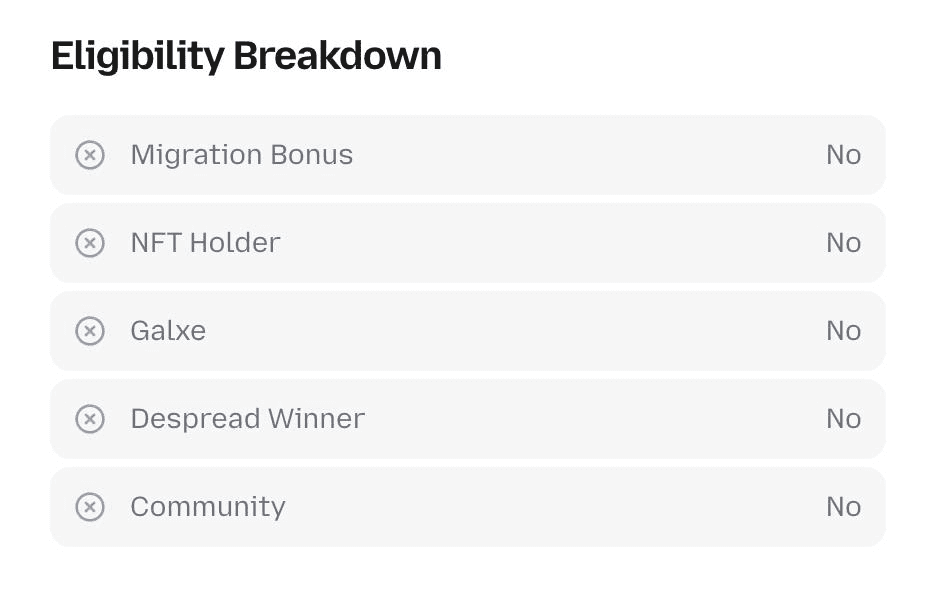 Eligibility Breakdown

Migration Bonus No

NFT Holder No

Galxe No

Despread Winner No

Community No